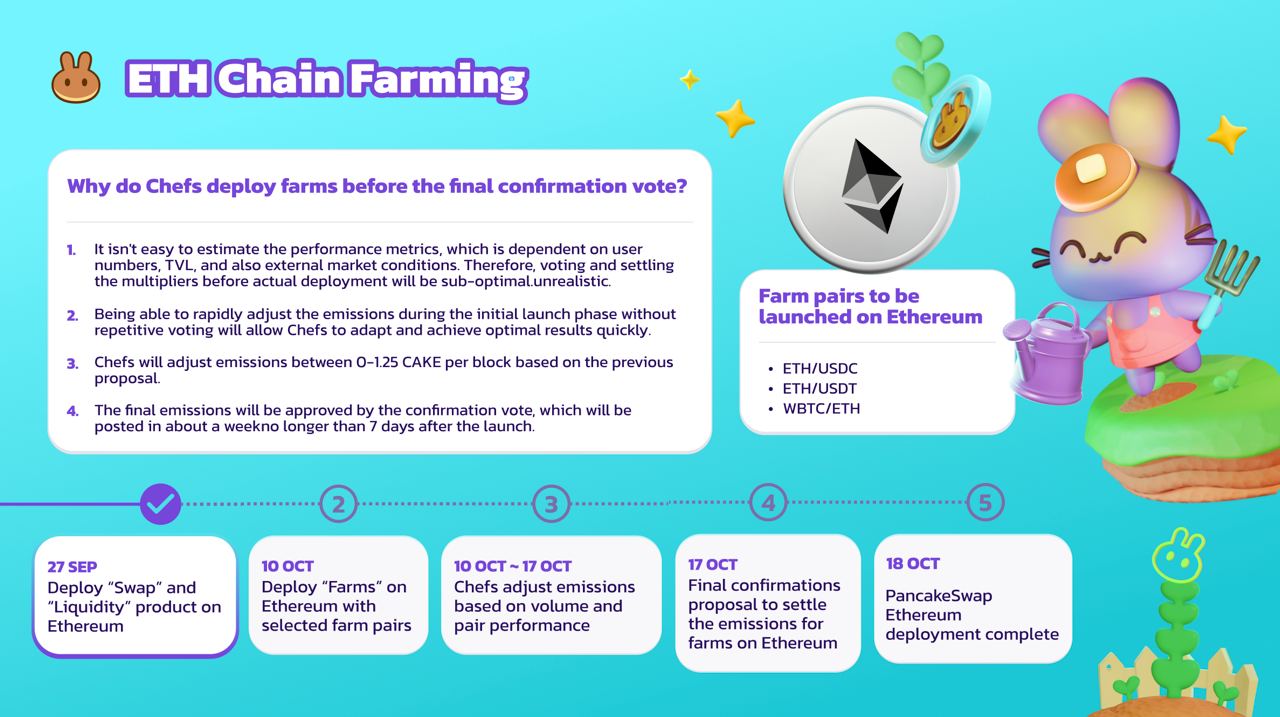 ETH Chain Farming

Why do Chefs deploy farms before the final confirmation vote?

1. It isn't easy to estimate the performance metrics, which is dependent on user numbers, TVL, and also external market conditions. Therefore, voting and settling the multipliers before actual deployment will be sub-optimal.unrealistic.

2. Being able to rapidly adjust the emissions during the initial launch phase without repetitive voting will allow Chefs to adapt and achieve optimal results quickly.

3. Chefs will adjust emissions between 0-1.25 CAKE per block based on the previous proposal.

4. The final emissions will be approved by the confirmation vote, which will be posted in about a weekno longer than 7 days after the launch.

Farm pairs to be launched on Ethereum

• ETH/USDC
• ETH/USDT
• WBTC/ETH

2

3

4

5

27 SEP
Deploy "Swap" and "Liquidity" product on Ethereum

10 OCT
Deploy "Farms" on Ethereum with selected farm pairs

10 OCT ~ 17 OCT
Chefs adjust emissions based on volume and pair performance

17 OCT
Final confirmations proposal to settle the emissions for farms on Ethereum

18 OCT
PancakeSwap Ethereum deployment complete